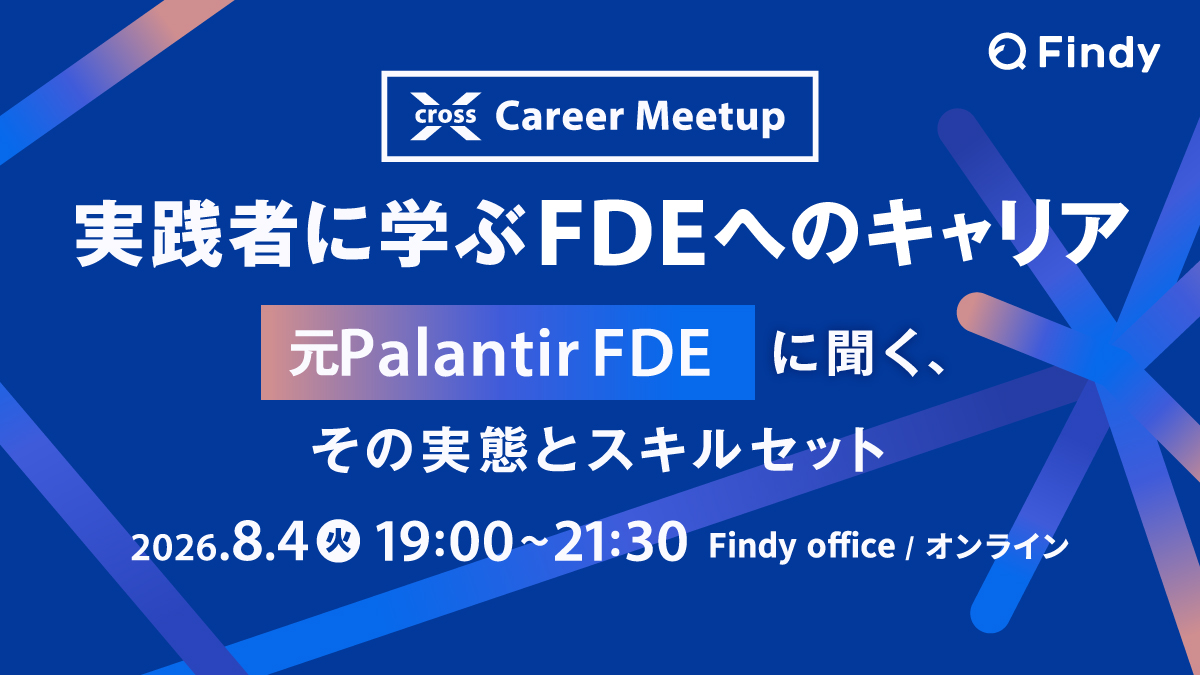 Findy

cross Career Meetup

実践者に学ぶFDEへのキャリア

元Palantir FDE に聞く、

その実態とスキルセット

2026.8.4 火 19:00~21:30 Findy office / オンライン